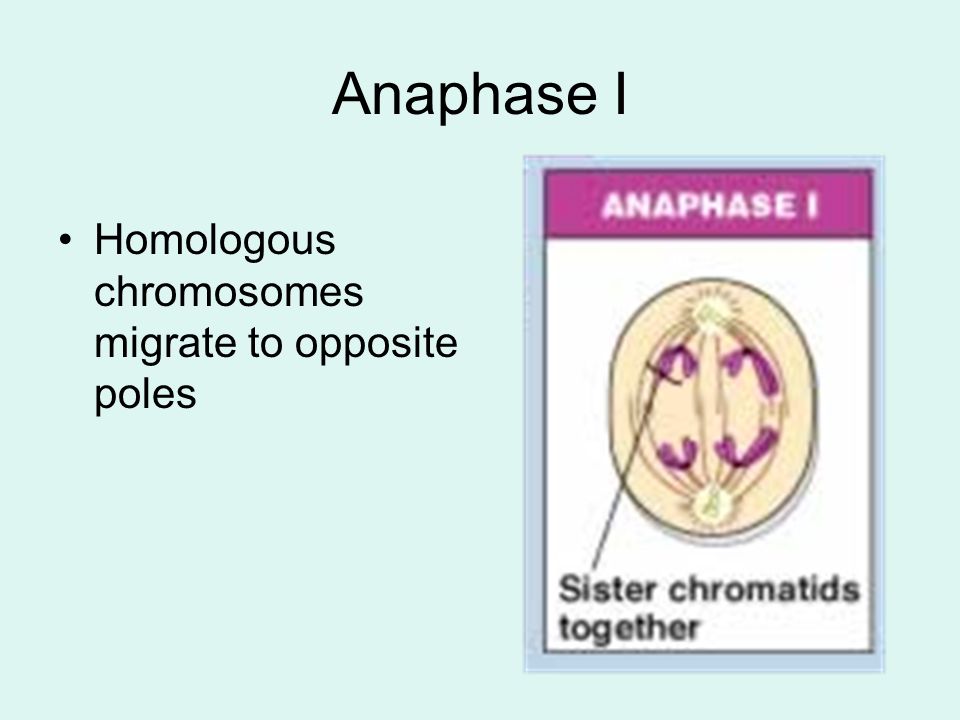 Anaphase I

• Homologous chromosomes migrate to opposite poles

ANAPHASE I

Sister chromatids together